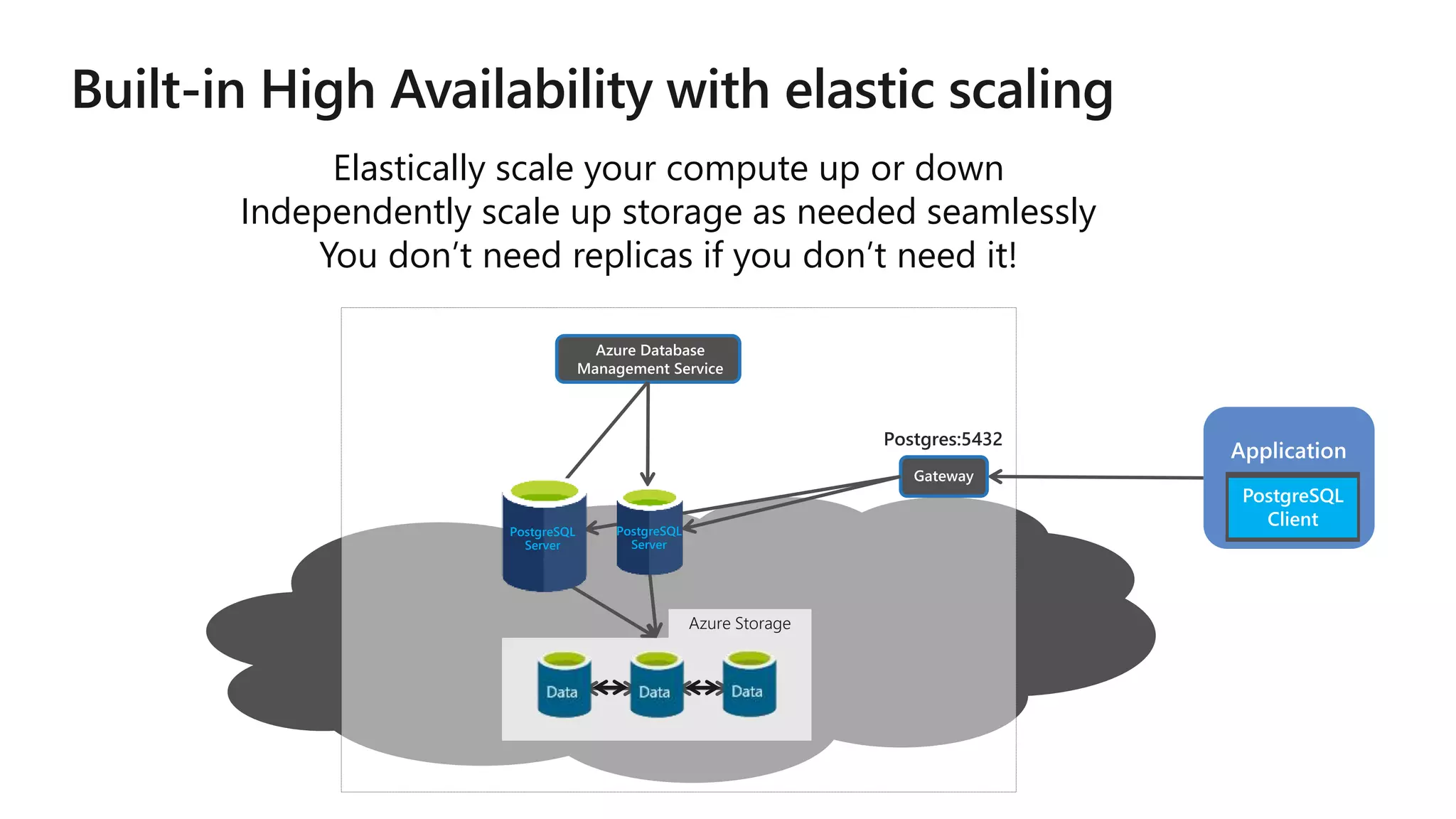 Built-in High Availability with elastic scaling

Elastically scale your compute up or down
Independently scale up storage as needed seamlessly
You don't need replicas if you don't need it!

Azure Database Management Service

Postgres:5432

Gateway

Application

PostgreSQL Client

PostgreSQL Server

PostgreSQL Server

Azure Storage

Data

Data

Data